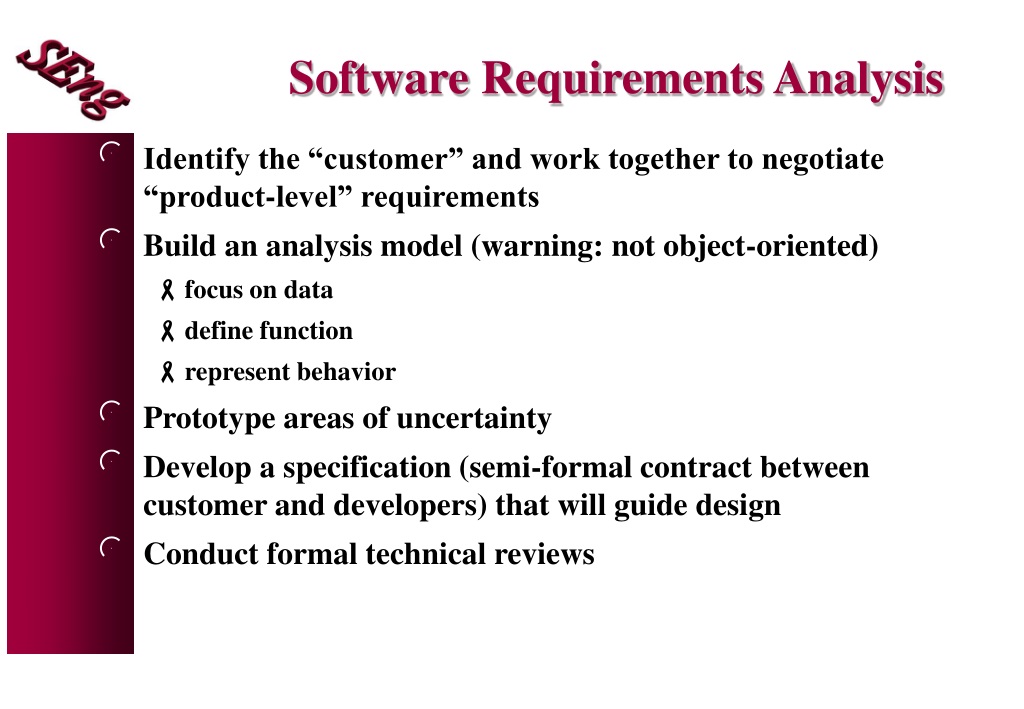 SEng

Software Requirements Analysis

Identify the “customer” and work together to negotiate “product-level” requirements

Build an analysis model (warning: not object-oriented)

focus on data

define function

represent behavior

Prototype areas of uncertainty

Develop a specification (semi-formal contract between customer and developers) that will guide design

Conduct formal technical reviews